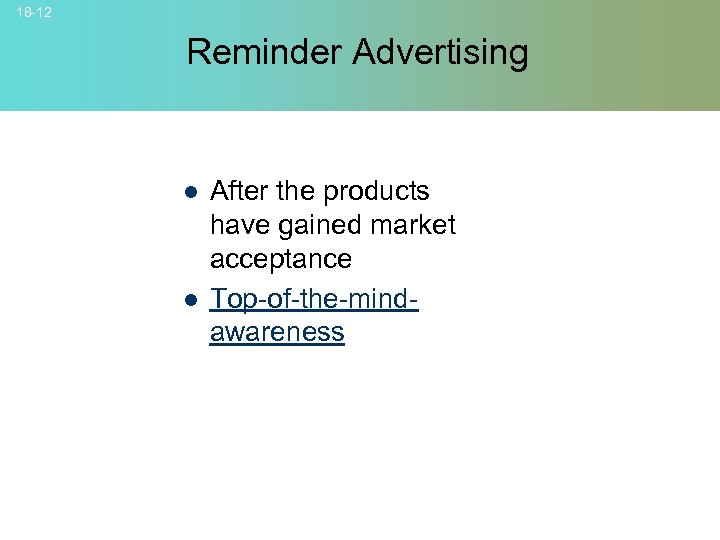 18-12

Reminder Advertising

- After the products have gained market acceptance
- Top-of-the-mind-awareness